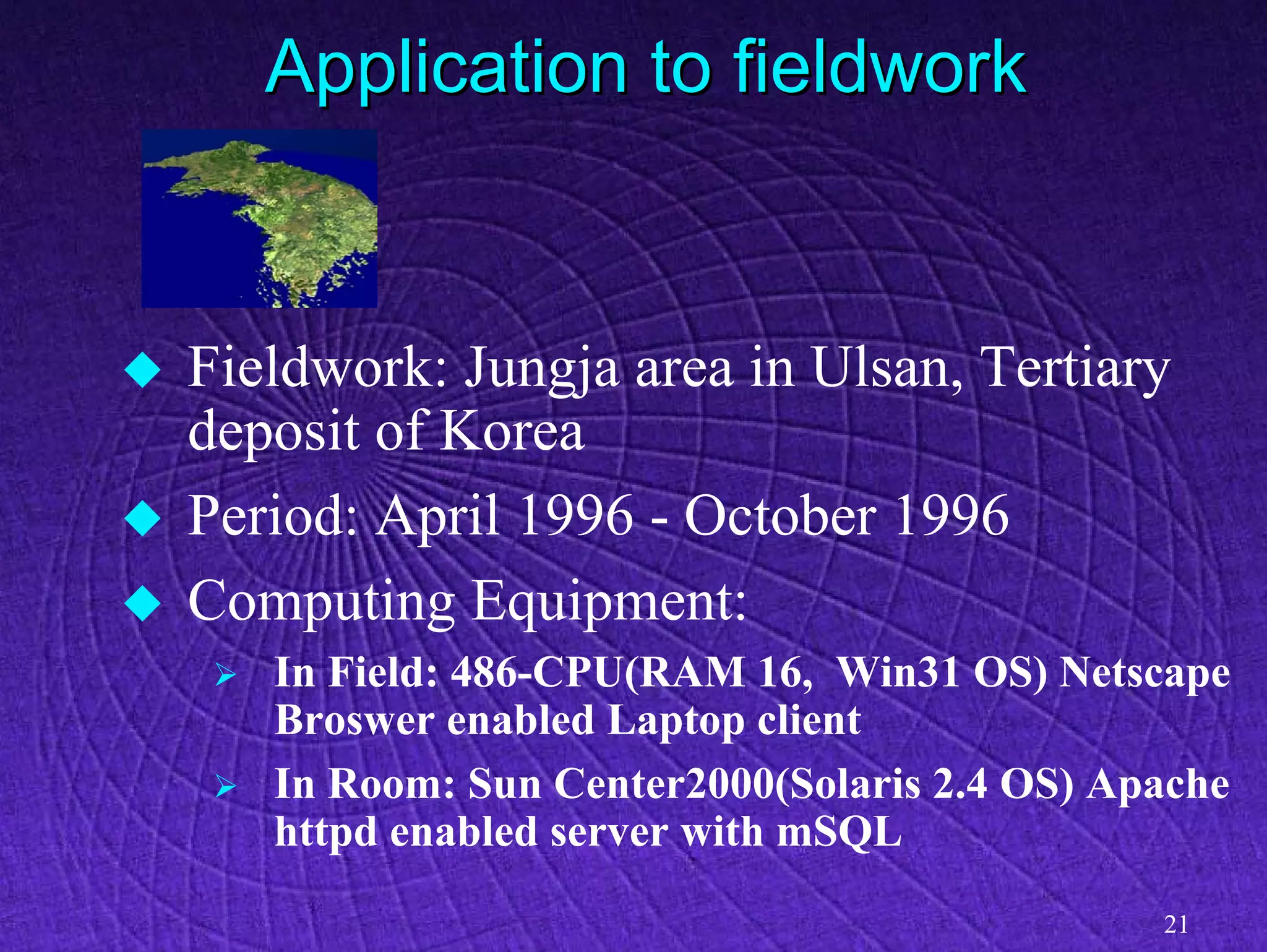 Application to fieldwork

◆ Fieldwork: Jungja area in Ulsan, Tertiary deposit of Korea

◆ Period: April 1996 - October 1996

◆ Computing Equipment:

➢ In Field: 486-CPU(RAM 16, Win31 OS) Netscape Broswer enabled Laptop client

➢ In Room: Sun Center2000(Solaris 2.4 OS) Apache httpd enabled server with mSQL

21